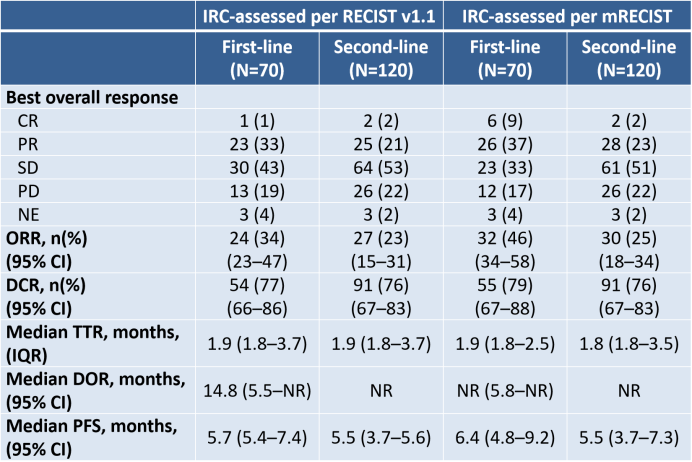 | | IRC-assessed per RECIST v1.1 | | IRC-assessed per mRECIST | |
|---|---|---|---|---|
| | First-line (N=70) | Second-line (N=120) | First-line (N=70) | Second-line (N=120) |
| **Best overall response** | | | | |
| CR | 1 (1) | 2 (2) | 6 (9) | 2 (2) |
| PR | 23 (33) | 25 (21) | 26 (37) | 28 (23) |
| SD | 30 (43) | 64 (53) | 23 (33) | 61 (51) |
| PD | 13 (19) | 26 (22) | 12 (17) | 26 (22) |
| NE | 3 (4) | 3 (2) | 3 (4) | 3 (2) |
| **ORR, n(%) (95% CI)** | 24 (34) (23–47) | 27 (23) (15–31) | 32 (46) (34–58) | 30 (25) (18–34) |
| **DCR, n(%) (95% CI)** | 54 (77) (66–86) | 91 (76) (67–83) | 55 (79) (67–88) | 91 (76) (67–83) |
| **Median TTR, months, (IQR)** | 1.9 (1.8–3.7) | 1.9 (1.8–3.7) | 1.9 (1.8–2.5) | 1.8 (1.8–3.5) |
| **Median DOR, months, (95% CI)** | 14.8 (5.5–NR) | NR | NR (5.8–NR) | NR |
| **Median PFS, months, (95% CI)** | 5.7 (5.4–7.4) | 5.5 (3.7–5.6) | 6.4 (4.8–9.2) | 5.5 (3.7–7.3) |